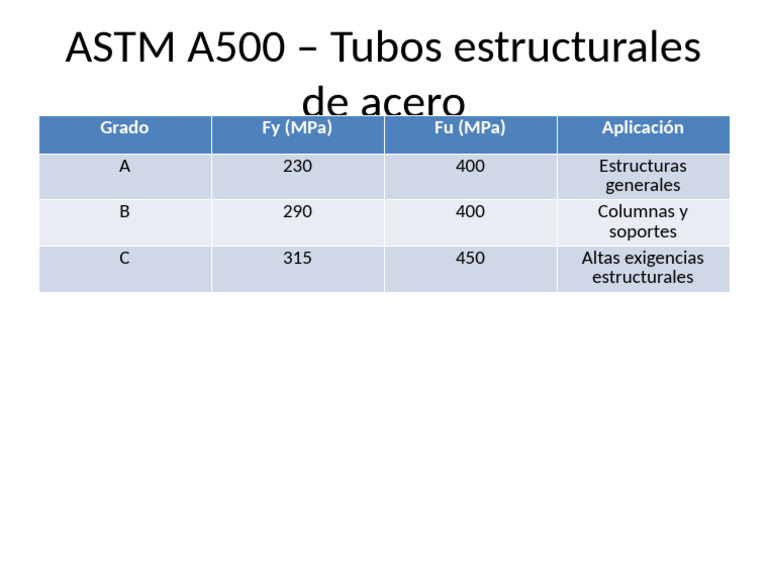 ASTM A500 – Tubos estructurales de acero

| Grado | Fy (MPa) | Fu (MPa) | Aplicación |
|---|---|---|---|
| A | 230 | 400 | Estructuras generales |
| B | 290 | 400 | Columnas y soportes |
| C | 315 | 450 | Altas exigencias estructurales |